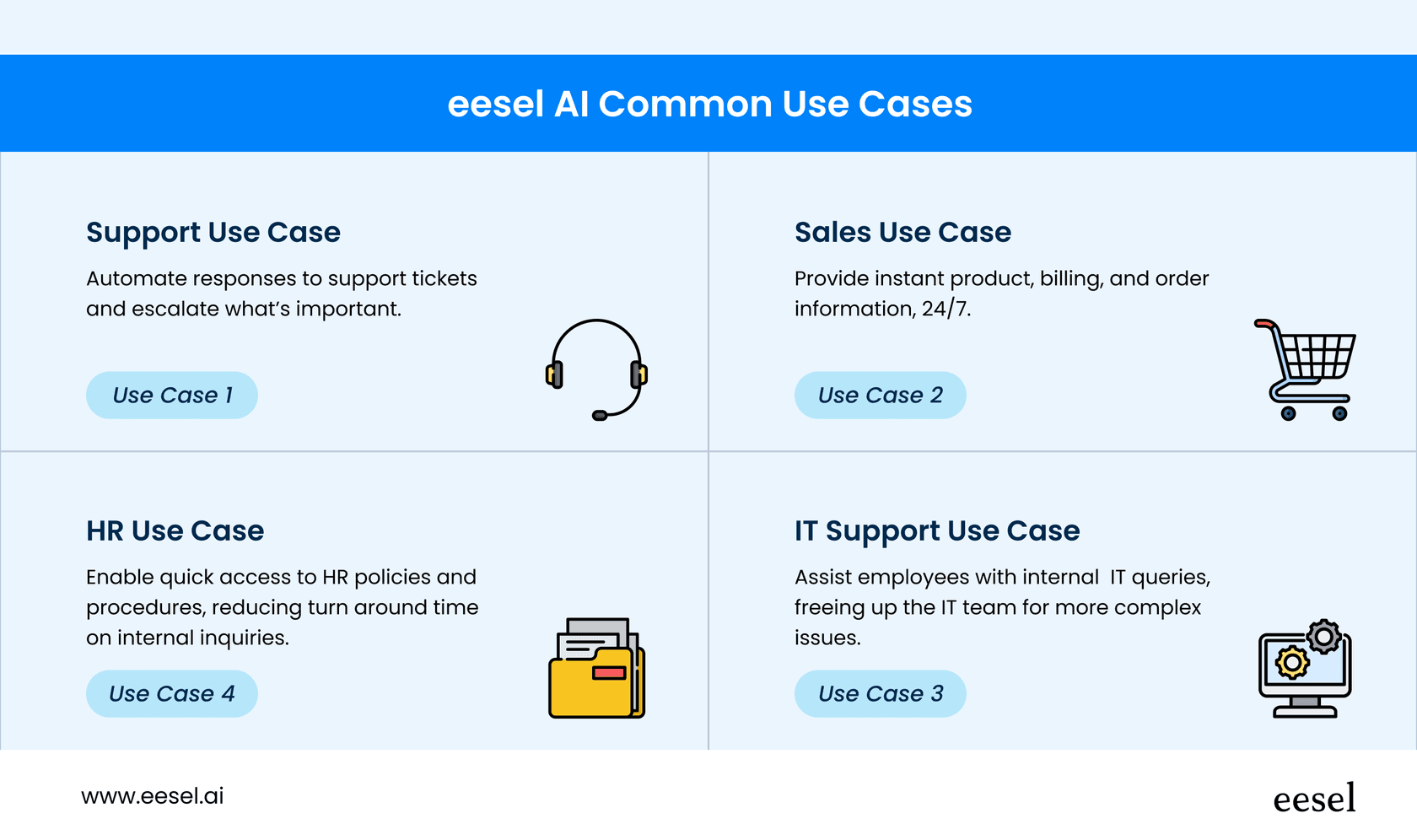 eesel AI Common Use Cases

Support Use Case

Automate responses to support tickets and escalate what's important.

Use Case 1

Sales Use Case

Provide instant product, billing, and order information, 24/7.

Use Case 2

HR Use Case

Enable quick access to HR policies and procedures, reducing turn around time on internal inquiries.

Use Case 4

IT Support Use Case

Assist employees with internal IT queries, freeing up the IT team for more complex issues.

Use Case 3

www.eesel.ai

eesel